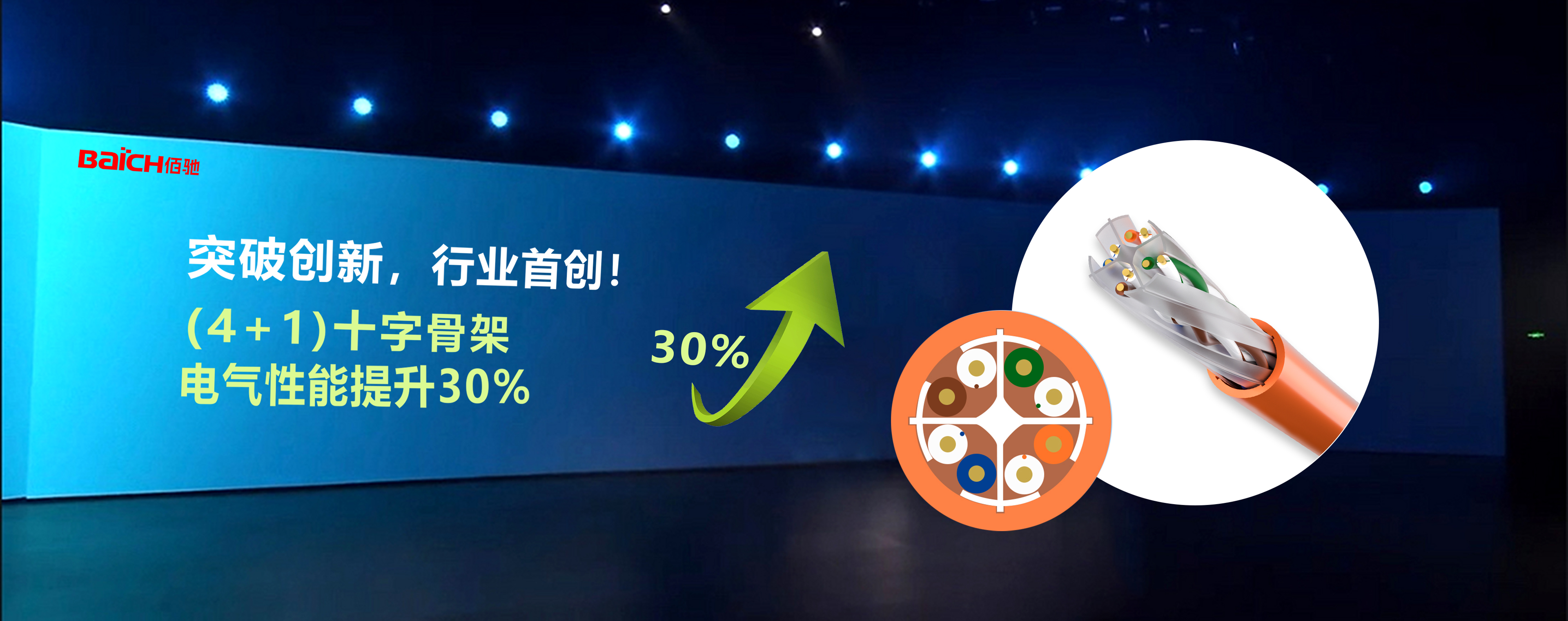 BaiCH佰驰

突破创新，行业首创！

(4+1)十字骨架
电气性能提升30%

30%